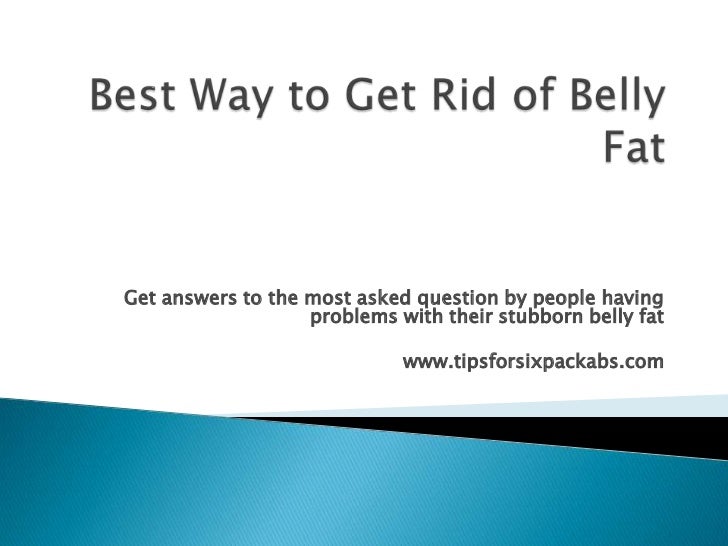 Best Way to Get Rid of Belly Fat

Get answers to the most asked question by people having problems with their stubborn belly fat

www.tipsforsixpackabs.com